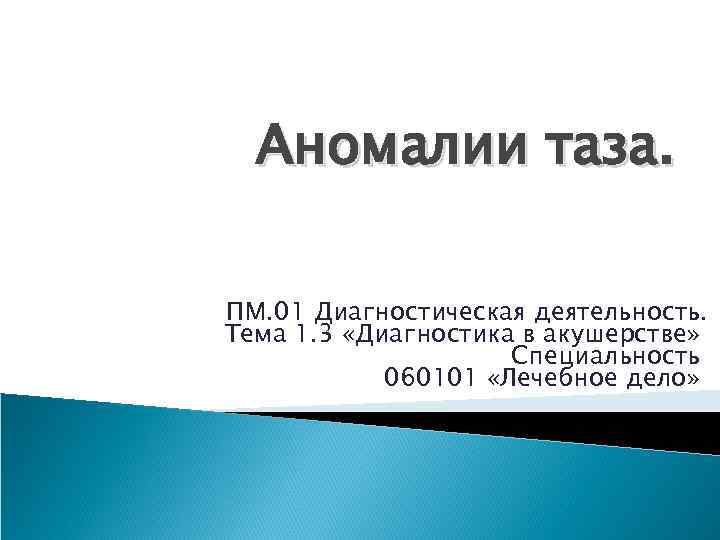 Аномалии таза.

ПМ.01 Диагностическая деятельность.
Тема 1.3 «Диагностика в акушерстве»
Специальность
060101 «Лечебное дело»